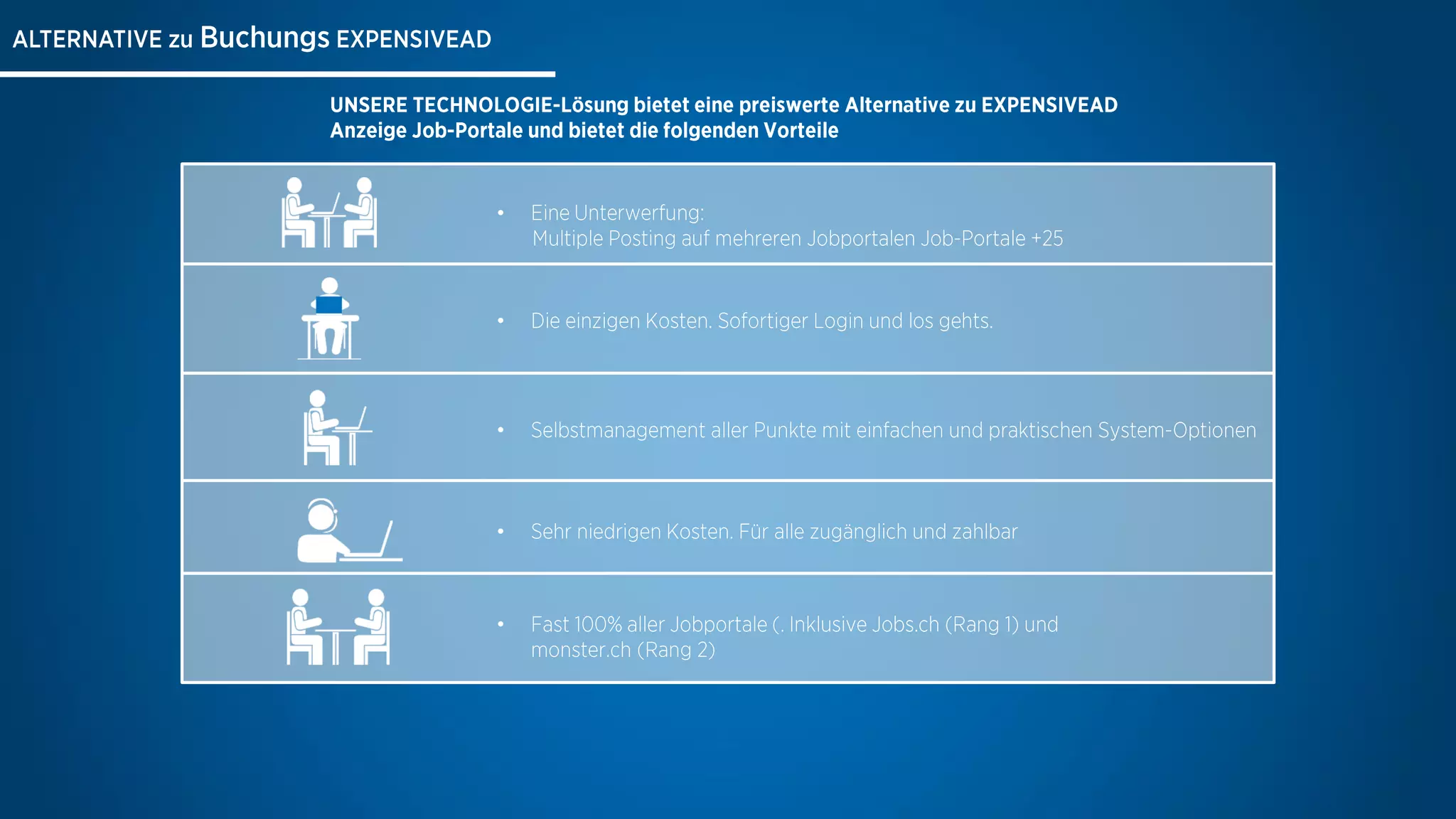 ALTERNATIVE zu Buchungs EXPENSIVEAD

UNSERE TECHNOLOGIE-Lösung bietet eine preiswerte Alternative zu EXPENSIVEAD Anzeige Job-Portale und bietet die folgenden Vorteile

• Eine Unterwerfung:
Multiple Posting auf mehreren Jobportalen Job-Portale +25

• Die einzigen Kosten. Sofortiger Login und los gehts.

• Selbstmanagement aller Punkte mit einfachen und praktischen System-Optionen

• Sehr niedrigen Kosten. Für alle zugänglich und zahlbar

• Fast 100% aller Jobportale (. Inklusive Jobs.ch (Rang 1) und monster.ch (Rang 2)